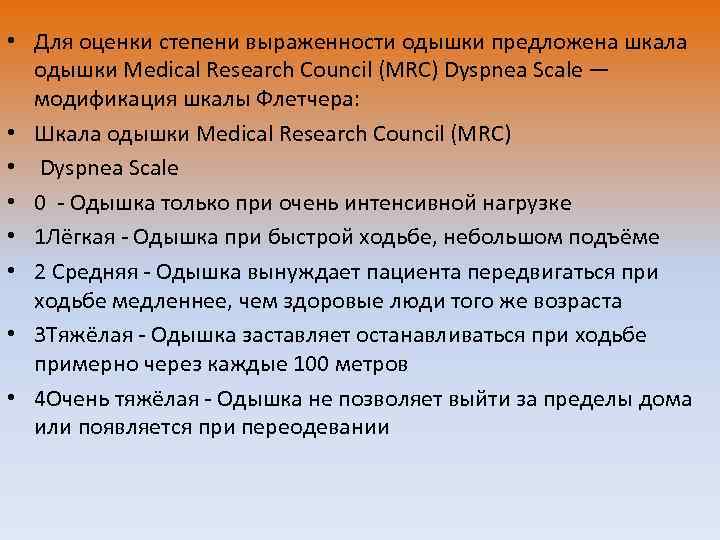 • Для оценки степени выраженности одышки предложена шкала одышки Medical Research Council (MRC) Dyspnea Scale — модификация шкалы Флетчера:
• Шкала одышки Medical Research Council (MRC)
• Dyspnea Scale
• 0 - Одышка только при очень интенсивной нагрузке
• 1Лёгкая - Одышка при быстрой ходьбе, небольшом подъёме
• 2 Средняя - Одышка вынуждает пациента передвигаться при ходьбе медленнее, чем здоровые люди того же возраста
• 3Тяжёлая - Одышка заставляет останавливаться при ходьбе примерно через каждые 100 метров
• 4Очень тяжёлая - Одышка не позволяет выйти за пределы дома или появляется при переодевании